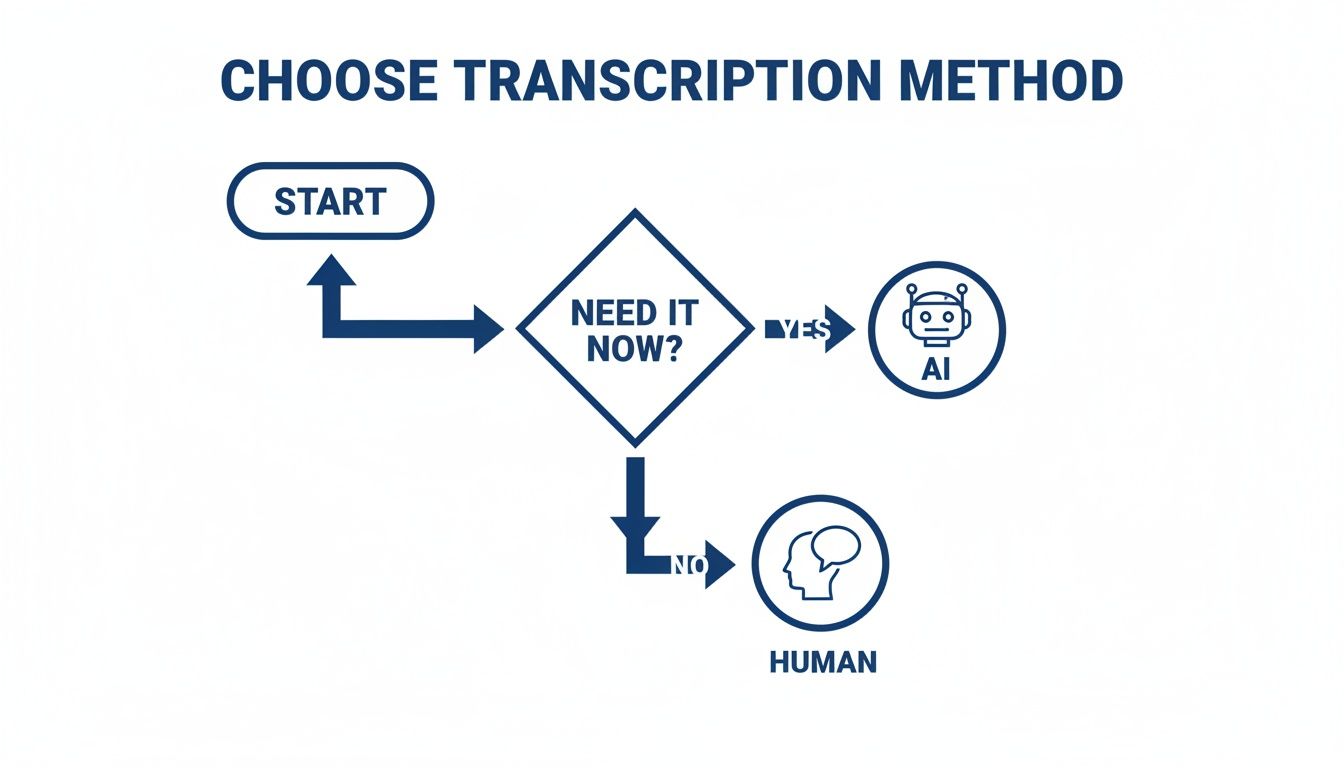 CHOOSE TRANSCRIPTION METHOD

START

NEED IT NOW?

YES

AI

NO

HUMAN